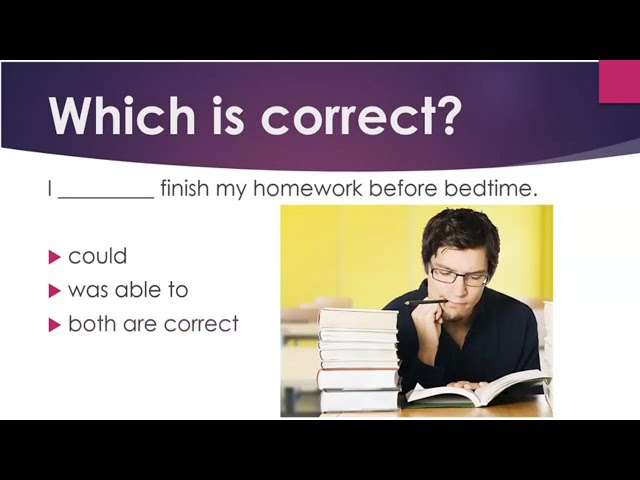 Which is correct?

I ________ finish my homework before bedtime.

▶ could
▶ was able to
▶ both are correct